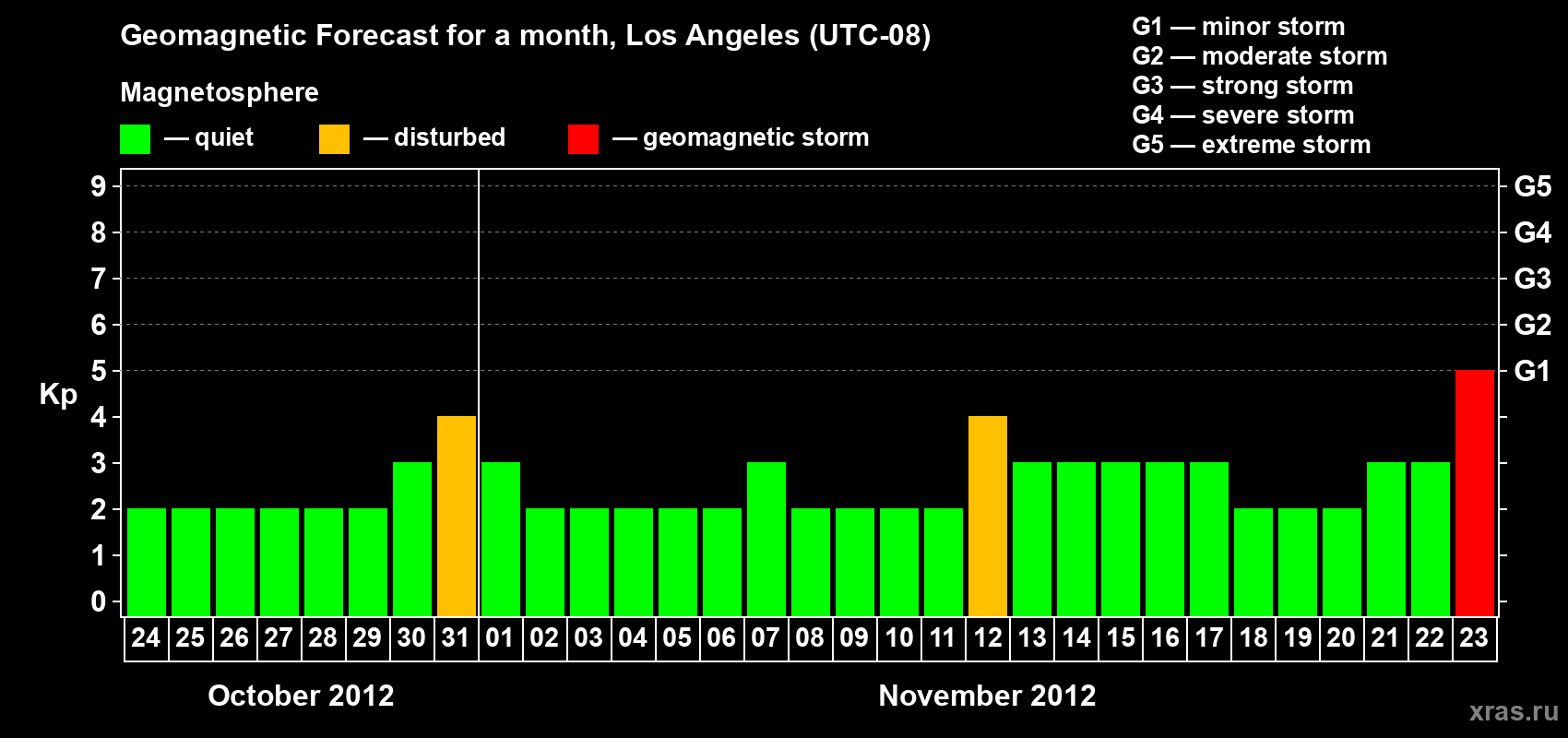 Geomagnetic Forecast for a month, Los Angeles (UTC-08)

Magnetosphere

— quiet — disturbed — geomagnetic storm

G1 — minor storm
G2 — moderate storm
G3 — strong storm
G4 — severe storm
G5 — extreme storm

Kp

9
8
7
6
5
4
3
2
1
0

G5
G4
G3
G2
G1

24 25 26 27 28 29 30 31 01 02 03 04 05 06 07 08 09 10 11 12 13 14 15 16 17 18 19 20 21 22 23

October 2012

November 2012

xras.ru